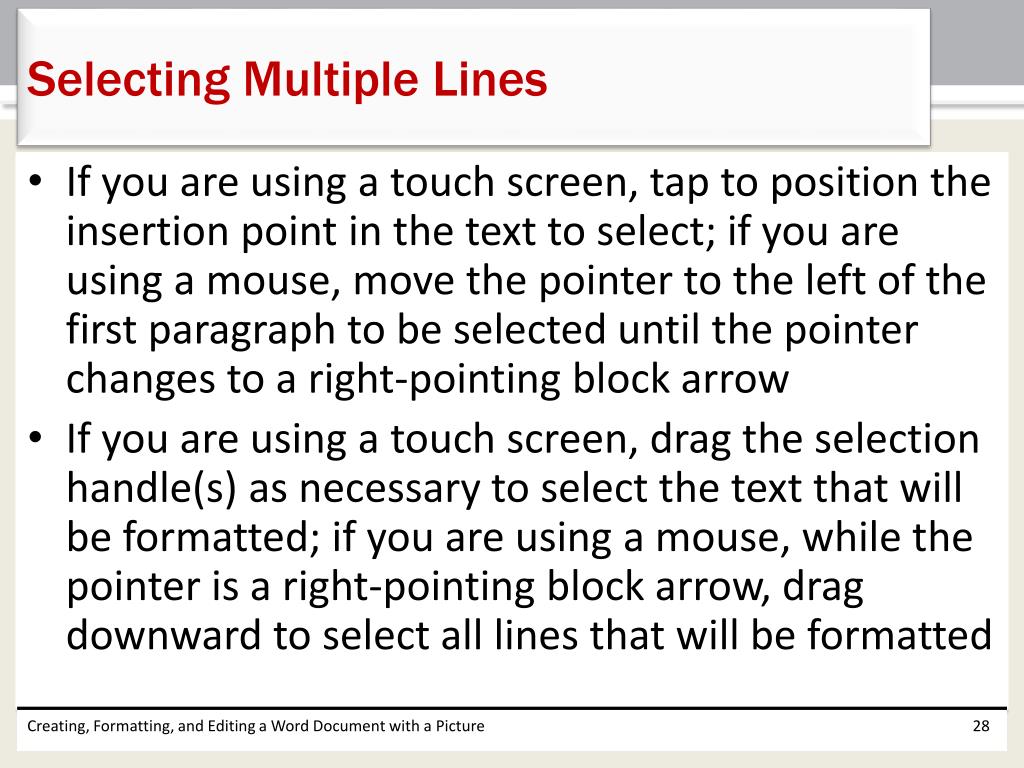 Selecting Multiple Lines

• If you are using a touch screen, tap to position the insertion point in the text to select; if you are using a mouse, move the pointer to the left of the first paragraph to be selected until the pointer changes to a right-pointing block arrow
• If you are using a touch screen, drag the selection handle(s) as necessary to select the text that will be formatted; if you are using a mouse, while the pointer is a right-pointing block arrow, drag downward to select all lines that will be formatted

Creating, Formatting, and Editing a Word Document with a Picture
28